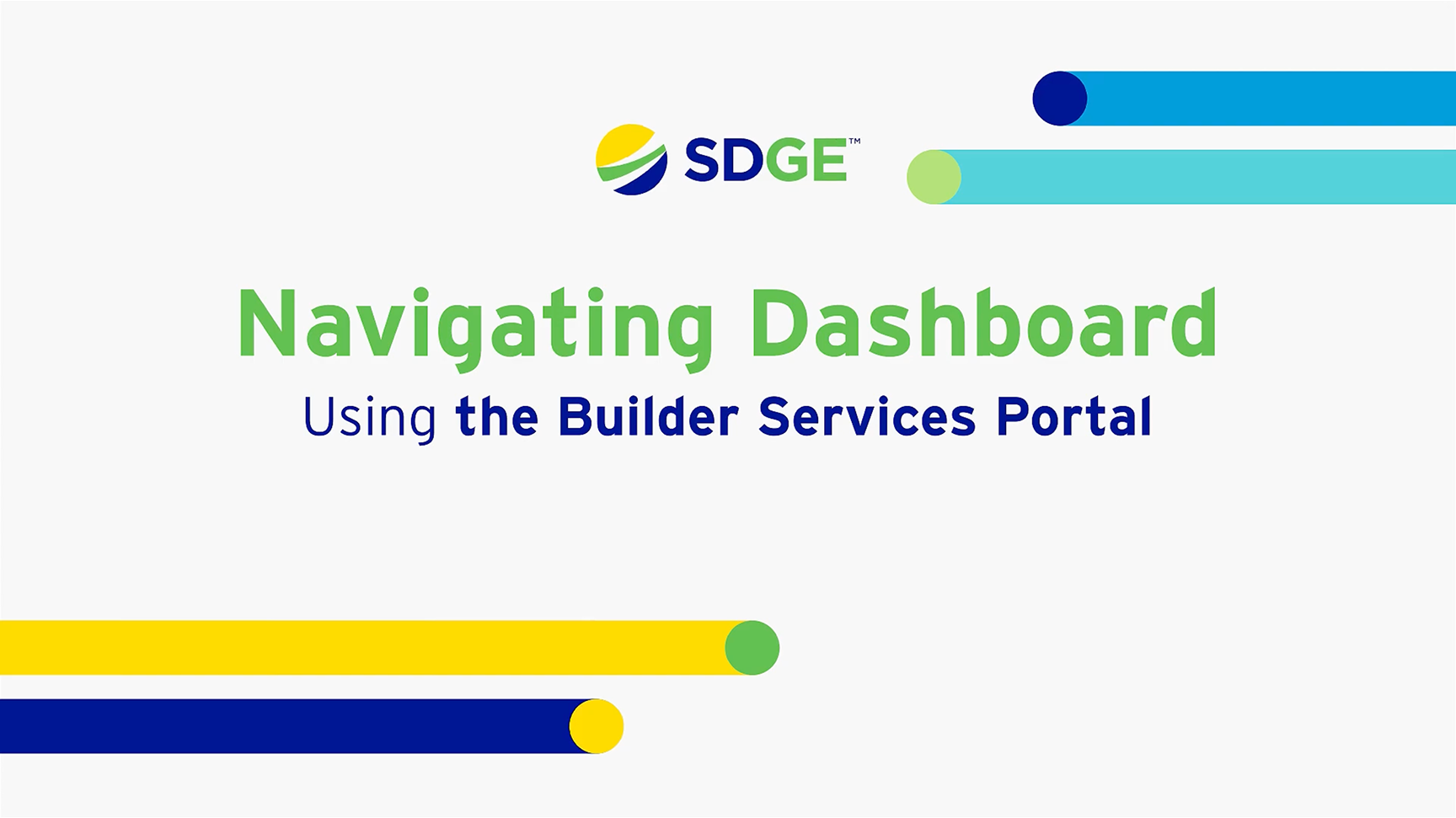 SDGE™

Navigating Dashboard

Using the Builder Services Portal